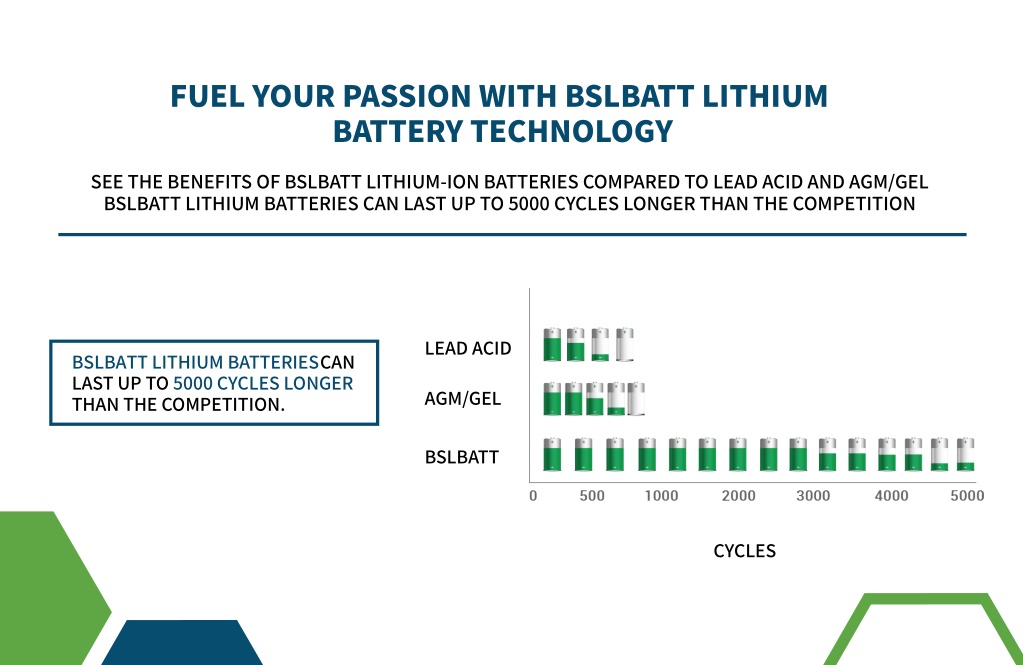 FUEL YOUR PASSION WITH BSLBATT LITHIUM BATTERY TECHNOLOGY

SEE THE BENEFITS OF BSLBATT LITHIUM-ION BATTERIES COMPARED TO LEAD ACID AND AGM/GEL
BSLBATT LITHIUM BATTERIES CAN LAST UP TO 5000 CYCLES LONGER THAN THE COMPETITION

BSLBATT LITHIUM BATTERIESCAN LAST UP TO 5000 CYCLES LONGER THAN THE COMPETITION.

LEAD ACID
AGM/GEL
BSLBATT

0 500 1000 2000 3000 4000 5000

CYCLES